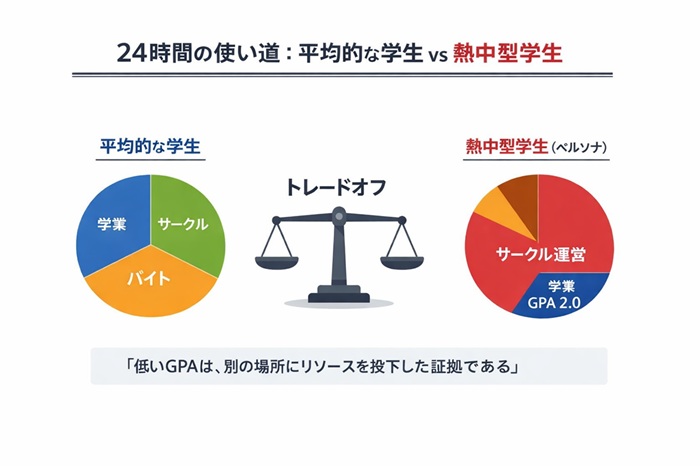 24時間の使い道：平均的な学生 vs 熱中型学生

平均的な学生

学業

サークル

バイト

トレードオフ

熱中型学生（ペルソナ）

サークル運営

学業
GPA 2.0

「低いGPAは、別の場所にリソースを投下した証拠である」